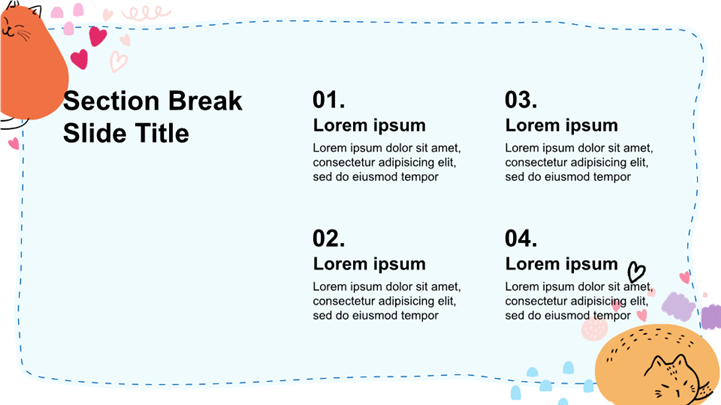 Section Break Slide Title

01.
Lorem ipsum
Lorem ipsum dolor sit amet, consectetur adipisicing elit, sed do eiusmod tempor

02.
Lorem ipsum
Lorem ipsum dolor sit amet, consectetur adipisicing elit, sed do eiusmod tempor

03.
Lorem ipsum
Lorem ipsum dolor sit amet, consectetur adipisicing elit, sed do eiusmod tempor

04.
Lorem ipsum
Lorem ipsum dolor sit amet, consectetur adipisicing elit, sed do eiusmod tempor